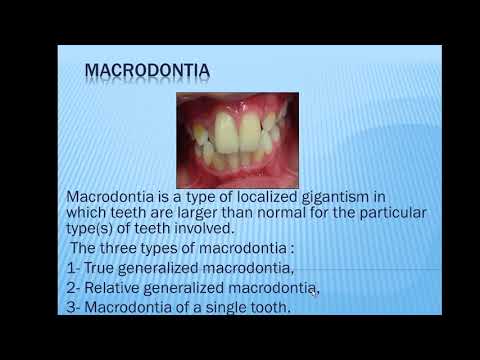 MACRODONTIA

Macrodontia is a type of localized gigantism in which teeth are larger than normal for the particular type(s) of teeth involved.

The three types of macrodontia :

1- True generalized macrodontia,

2- Relative generalized macrodontia,

3- Macrodontia of a single tooth.